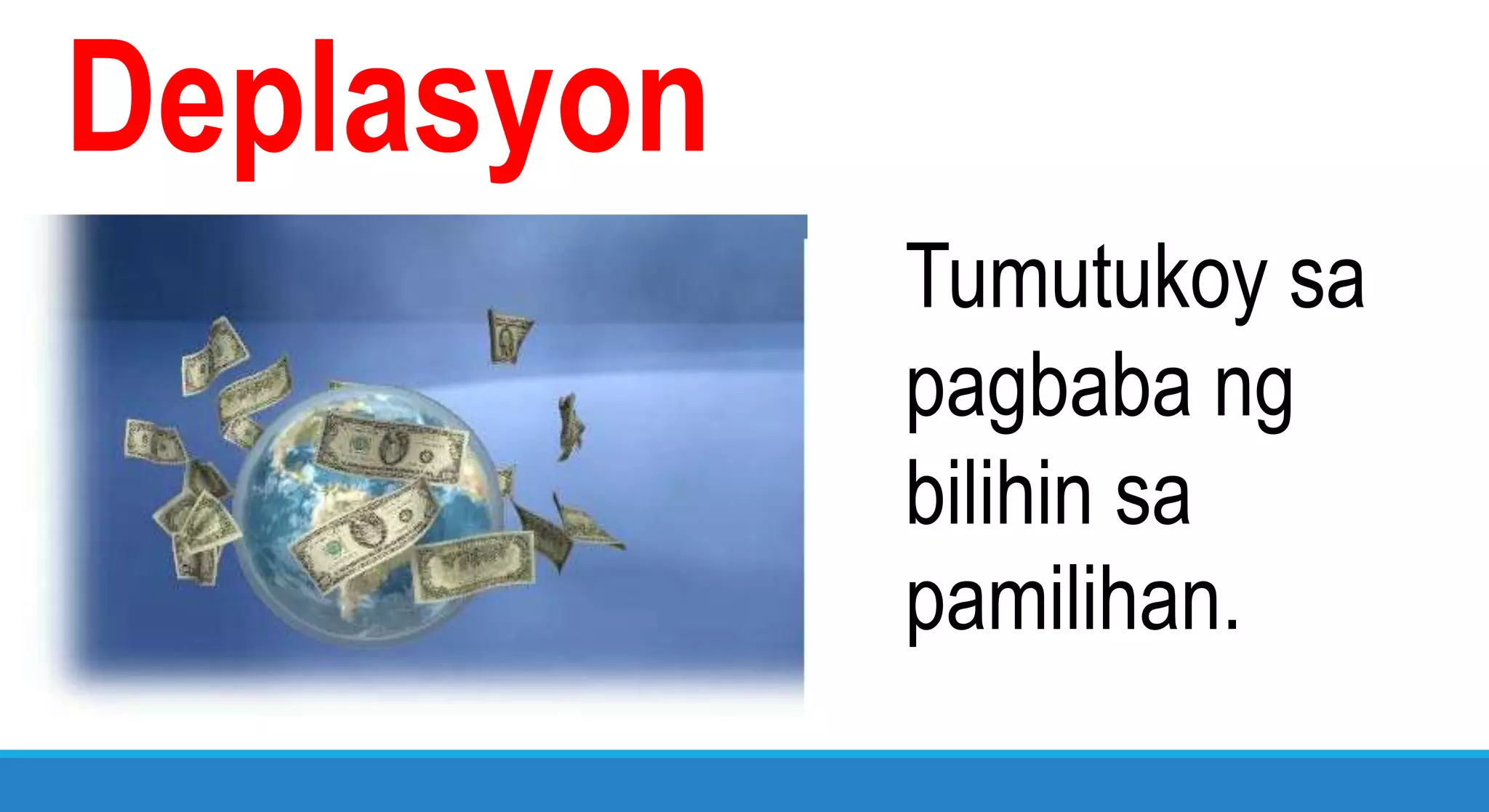 Deplasyon

Tumutukoy sa pagbaba ng bilihin sa pamilihan.